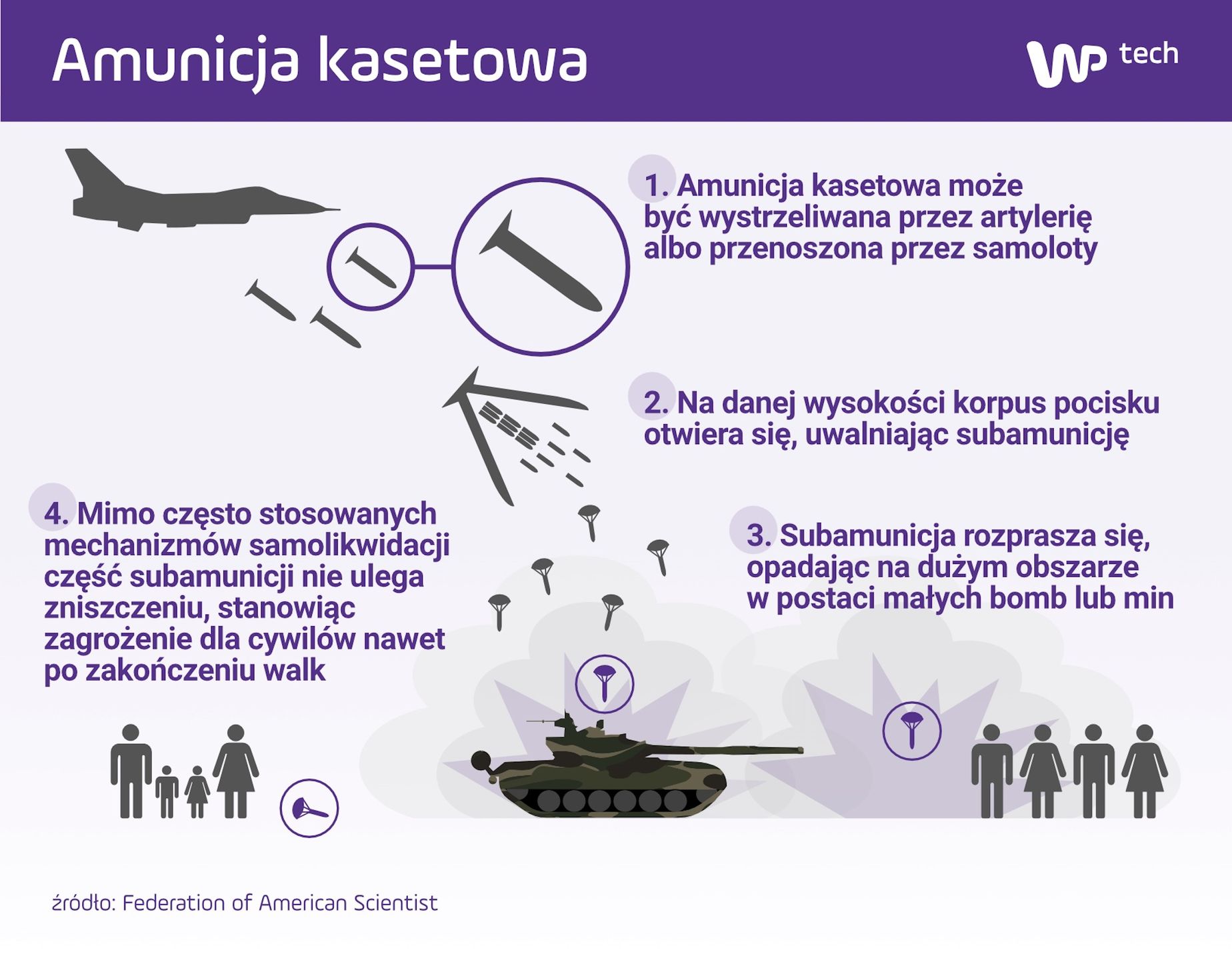 Amunicja kasetowa

WP tech

1. Amunicja kasetowa może być wystrzeliwana przez artylerię albo przenoszona przez samoloty

2. Na danej wysokości korpus pocisku otwiera się, uwalniając subamunicję

3. Subamunicja rozprasza się, opadając na dużym obszarze w postaci małych bomb lub min

4. Mimo często stosowanych mechanizmów samolikwidacji część subamunicji nie ulega zniszczeniu, stanowiąc zagrożenie dla cywilów nawet po zakończeniu walk

źródło: Federation of American Scientist